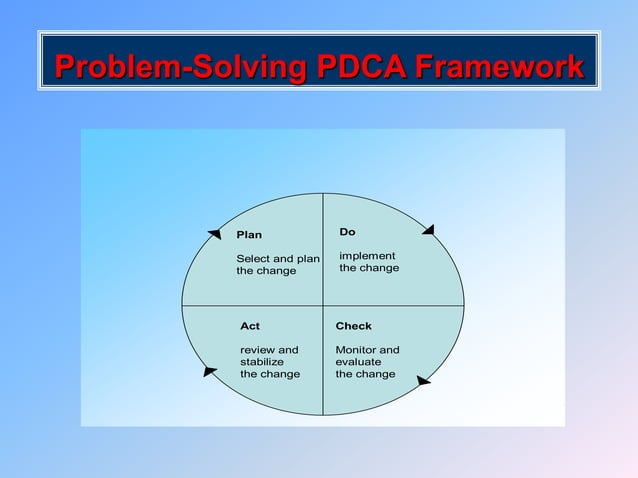 Problem-Solving PDCA Framework

Plan

Select and plan the change

Do

implement the change

Act

review and stabilize the change

Check

Monitor and evaluate the change